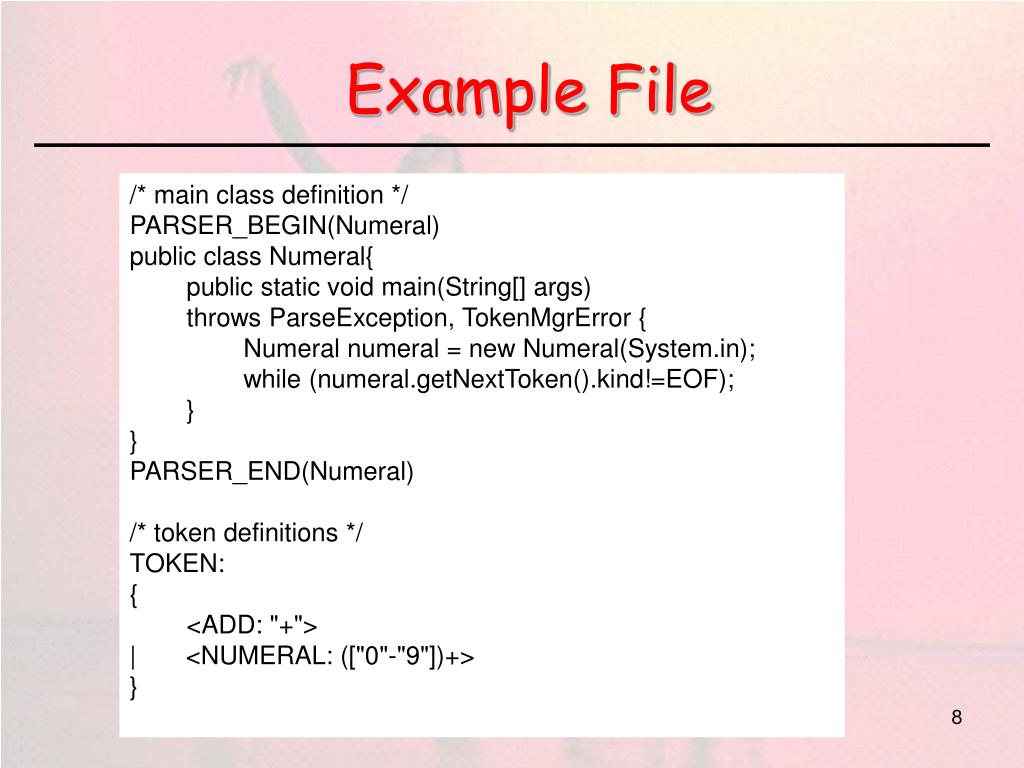 Example File

/* main class definition */
PARSER_BEGIN(Numeral)
public class Numeral{
    public static void main(String[] args)
    throws ParseException, TokenMgrError {
        Numeral numeral = new Numeral(System.in);
        while (numeral.getNextToken().kind!=EOF);
    }
}
PARSER_END(Numeral)

/* token definitions */
TOKEN:
{
    <ADD: "+">
|   <NUMERAL: (["0"-"9"])+>
}

8